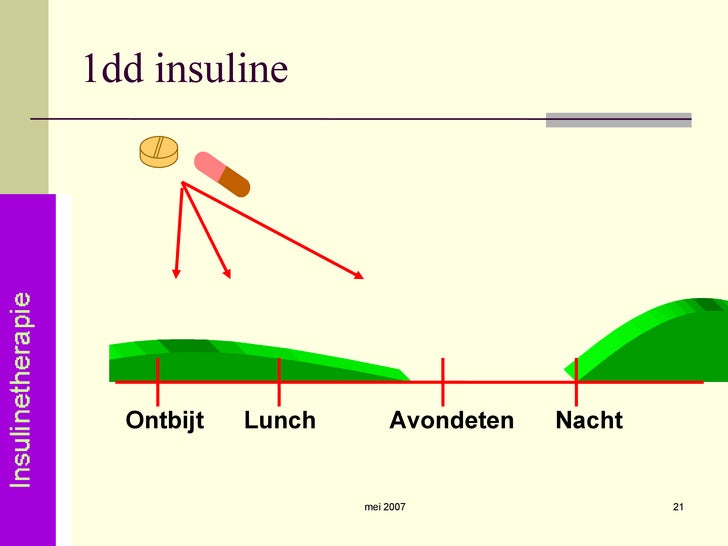 1dd insuline

Insulinetherapie

Ontbijt Lunch Avondeten Nacht

mei 2007

21